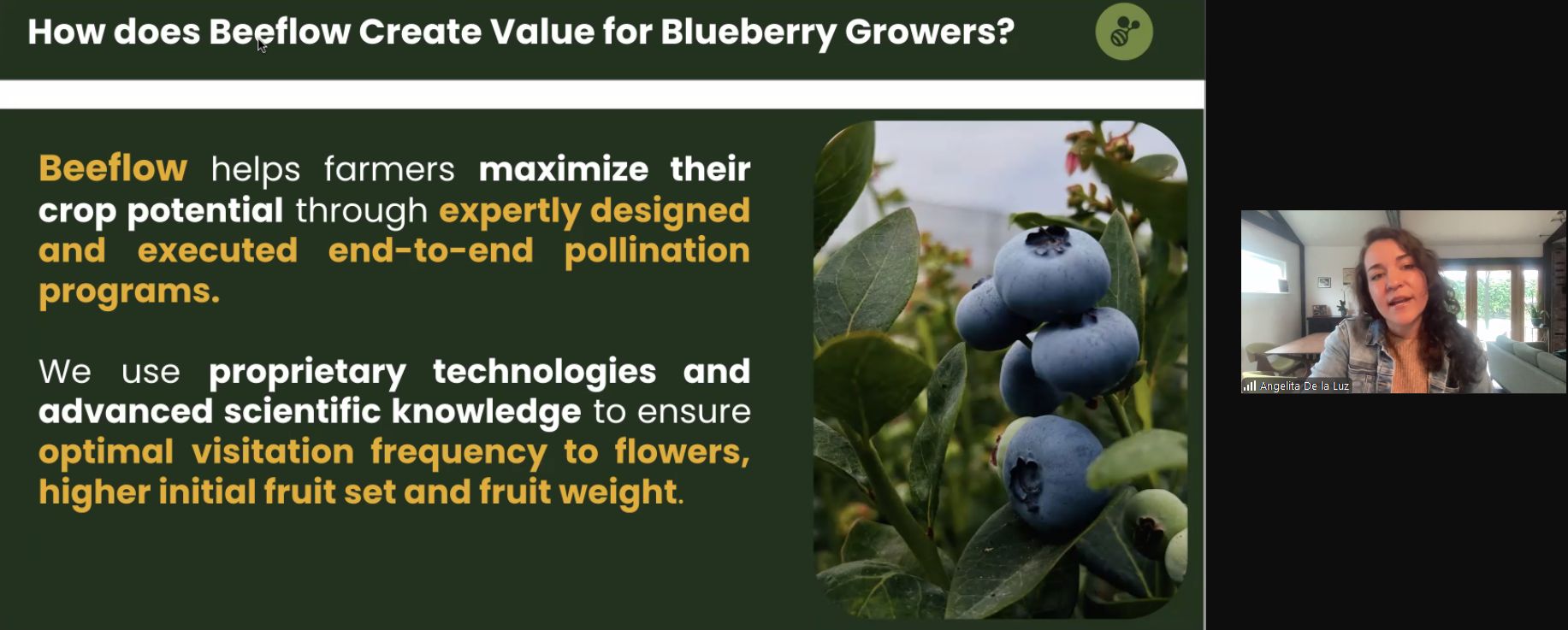 How does Beeflow Create Value for Blueberry Growers?

Beeflow helps farmers maximize their crop potential through expertly designed and executed end-to-end pollination programs.

We use proprietary technologies and advanced scientific knowledge to ensure optimal visitation frequency to flowers, higher initial fruit set and fruit weight.

Angelita De la Luz